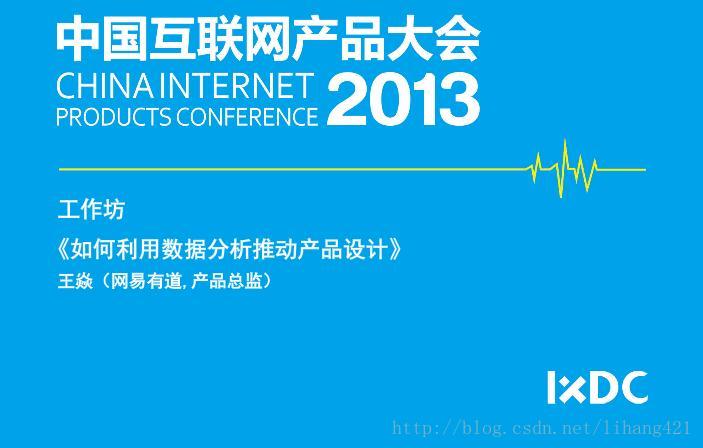 中国互联网产品大会
CHINA INTERNET PRODUCTS CONFERENCE 2013

工作坊

《如何利用数据分析推动产品设计》

王焱（网易有道, 产品总监）

IxDC

http://blog.csdn.net/lihang421